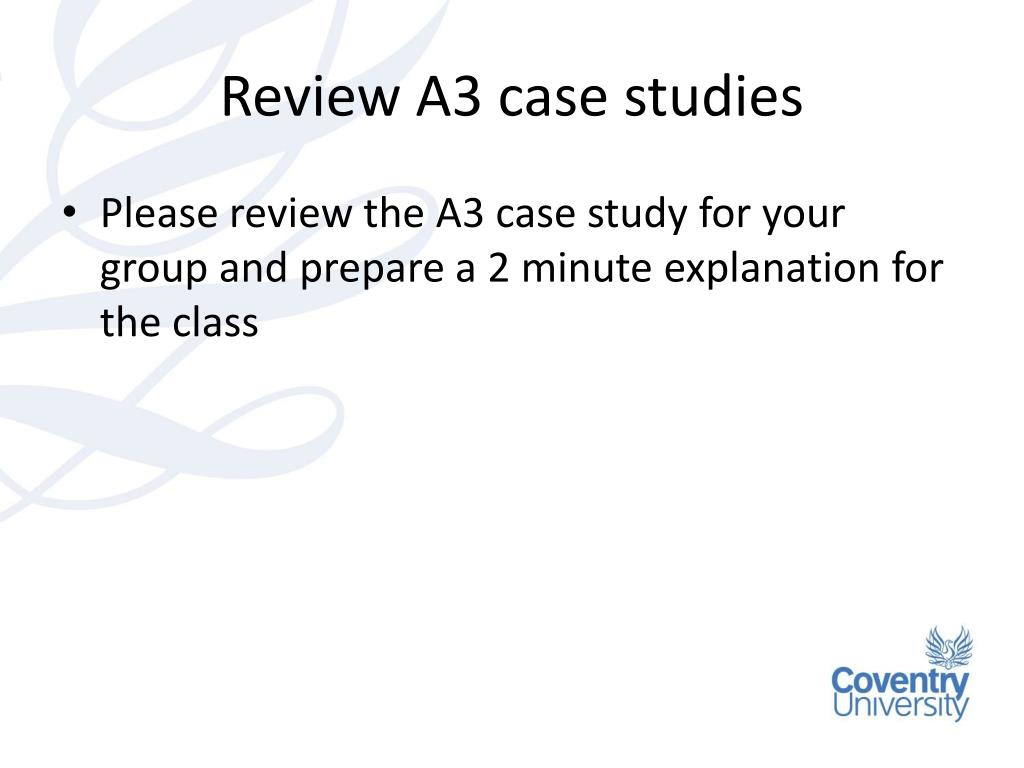 Review A3 case studies

• Please review the A3 case study for your group and prepare a 2 minute explanation for the class

Coventry University